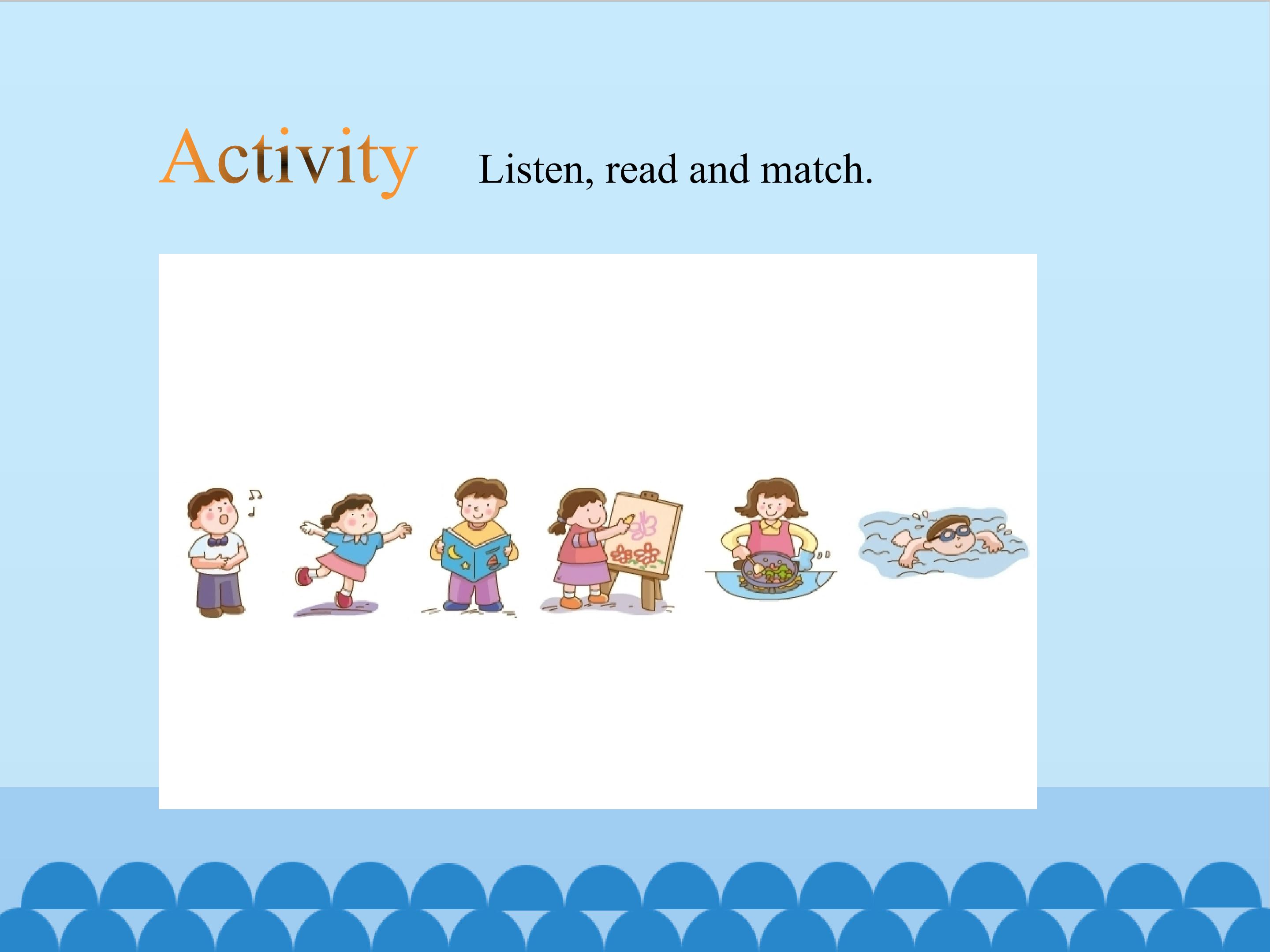 Activity Listen, read and match.